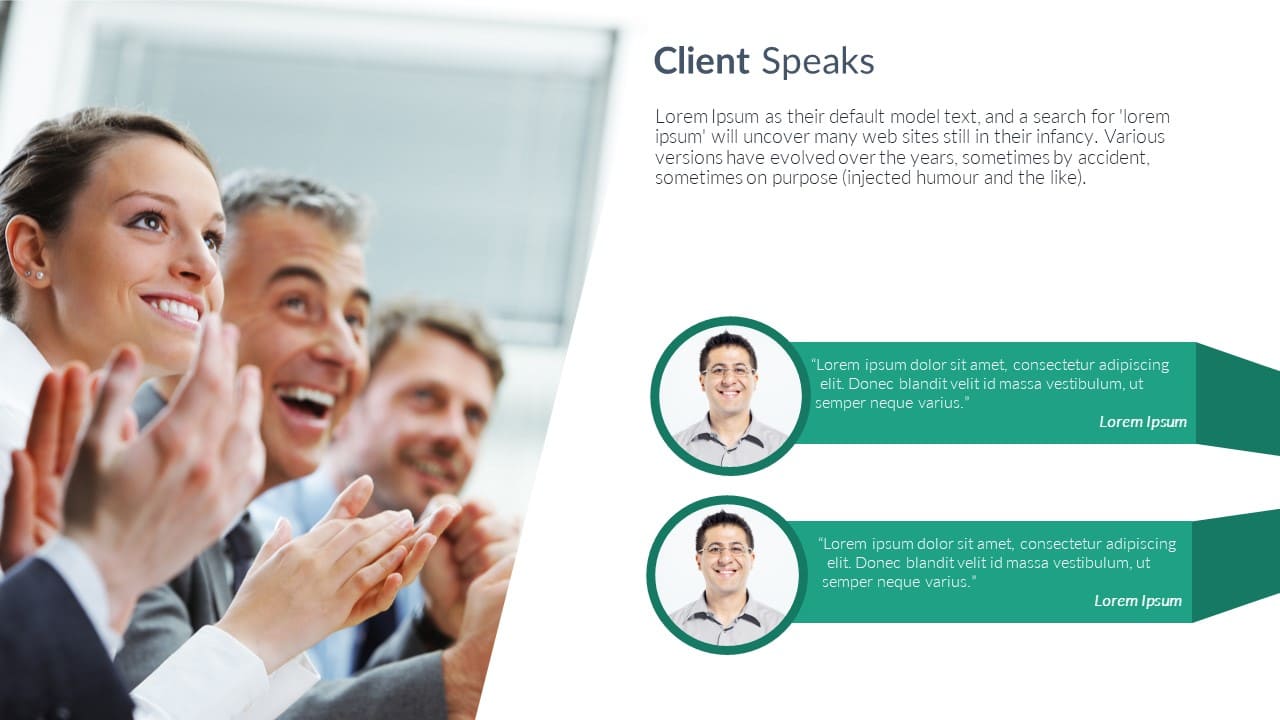 Client Speaks

Lorem Ipsum as their default model text, and a search for 'lorem ipsum' will uncover many web sites still in their infancy. Various versions have evolved over the years, sometimes by accident, sometimes on purpose (injected humour and the like).

"Lorem ipsum dolor sit amet, consectetur adipiscing elit. Donec blandit velit id massa vestibulum, ut semper neque varius."

Lorem Ipsum

"Lorem ipsum dolor sit amet, consectetur adipiscing elit. Donec blandit velit id massa vestibulum, ut semper neque varius."

Lorem Ipsum